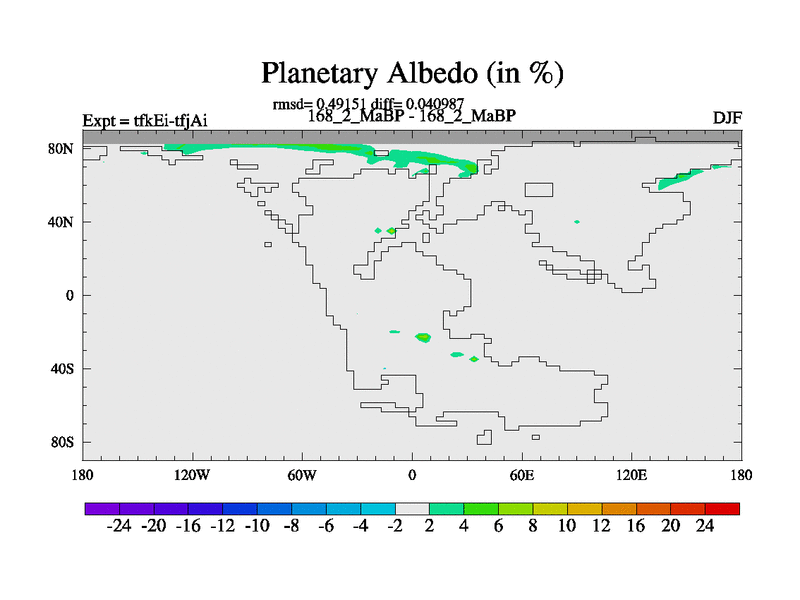 Planetary Albedo (in %)

rmsd= 0.49151 diff= 0.040987

Expt = tfkEi-tfjAi

168_2_MaBP - 168_2_MaBP

DJF

80N
40N
0
40S
80S

180
120W
60W
0
60E
120E
180

-24 -20 -16 -12 -10 -8 -6 -4 -2 2 4 6 8 10 12 16 20 24